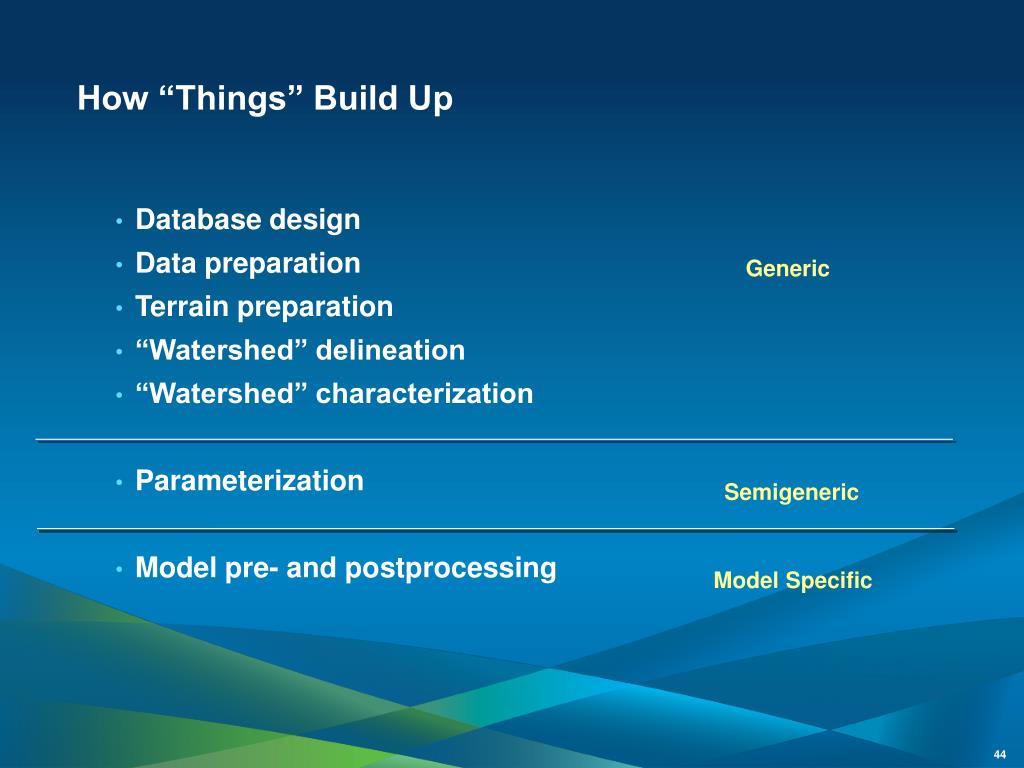 How “Things” Build Up

• Database design
• Data preparation
• Terrain preparation
• “Watershed” delineation
• “Watershed” characterization

Generic

• Parameterization

Semigeneric

• Model pre- and postprocessing

Model Specific

44